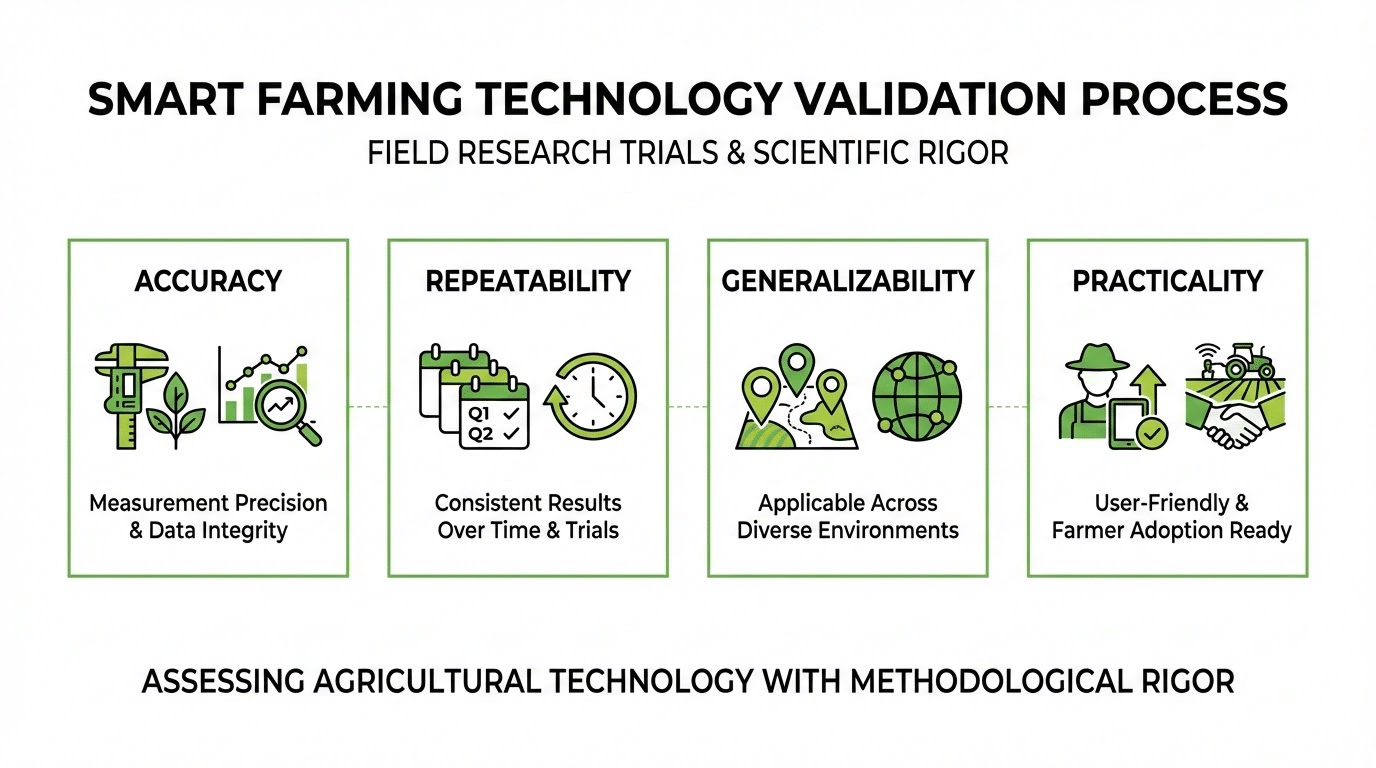 SMART FARMING TECHNOLOGY VALIDATION PROCESS
FIELD RESEARCH TRIALS & SCIENTIFIC RIGOR

ACCURACY

Measurement Precision & Data Integrity

REPEATABILITY

Q1
Q2

Consistent Results Over Time & Trials

GENERALIZABILITY

Applicable Across Diverse Environments

PRACTICALITY

User-Friendly & Farmer Adoption Ready

ASSESSING AGRICULTURAL TECHNOLOGY WITH METHODOLOGICAL RIGOR